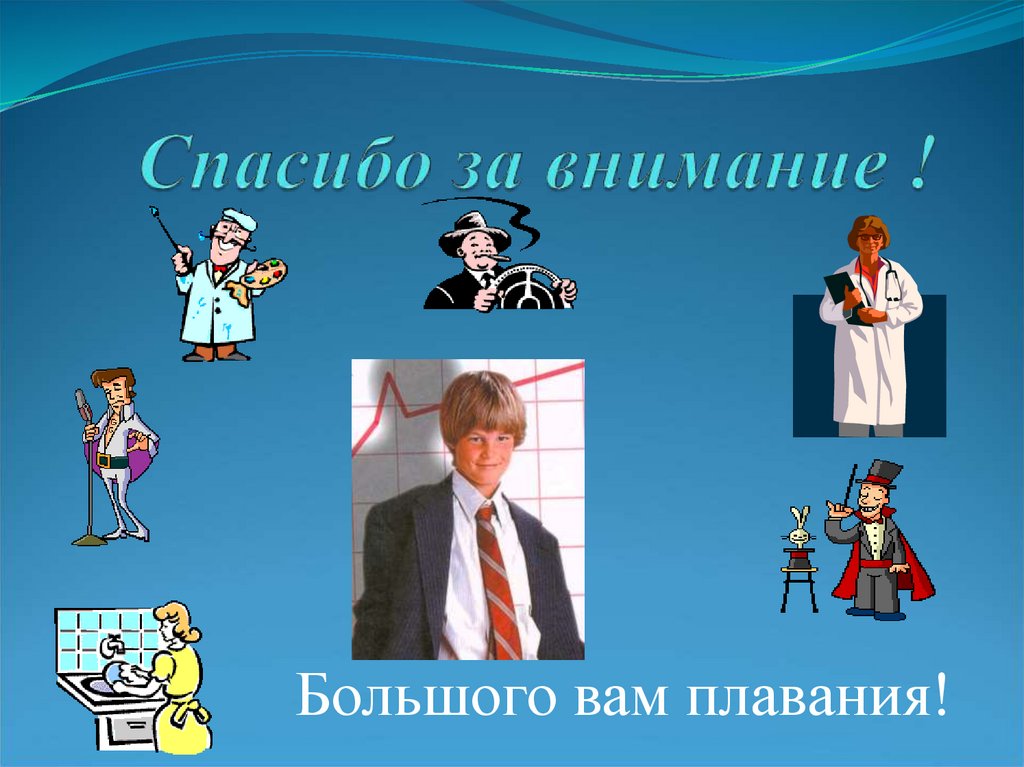 Спасибо за внимание !

Большого вам плавания!